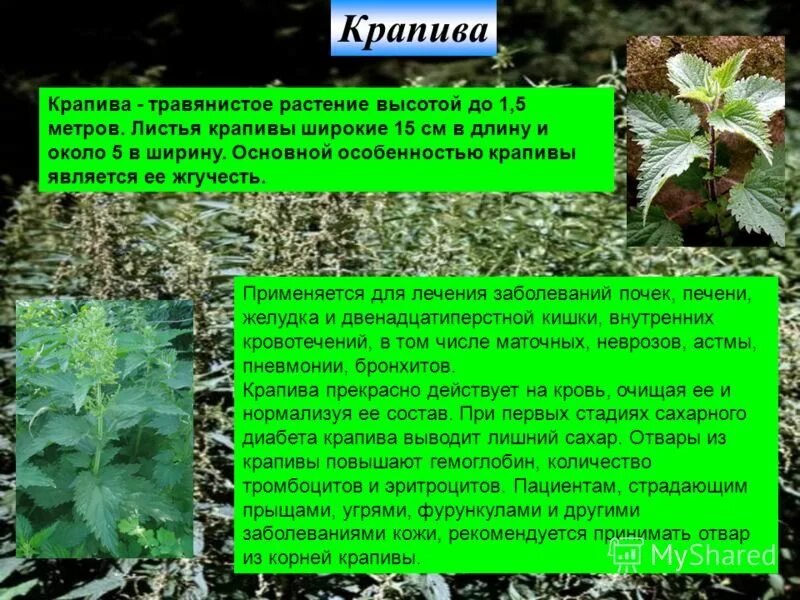 Крапива

Крапива - травянистое растение высотой до 1,5 метров. Листья крапивы широкие 15 см в длину и около 5 в ширину. Основной особенностью крапивы является ее жгучесть.

Применяется для лечения заболеваний почек, печени, желудка и двенадцатиперстной кишки, внутренних кровотечений, в том числе маточных, неврозов, астмы, пневмонии, бронхитов.
Крапива прекрасно действует на кровь, очищая ее и нормализуя ее состав. При первых стадиях сахарного диабета крапива выводит лишний сахар. Отвары из крапивы повышают гемоглобин, количество тромбоцитов и эритроцитов. Пациентам, страдающим прыщами, угрями, фурункулами и другими заболеваниями кожи, рекомендуется принимать отвар из корней крапивы.

MyShared